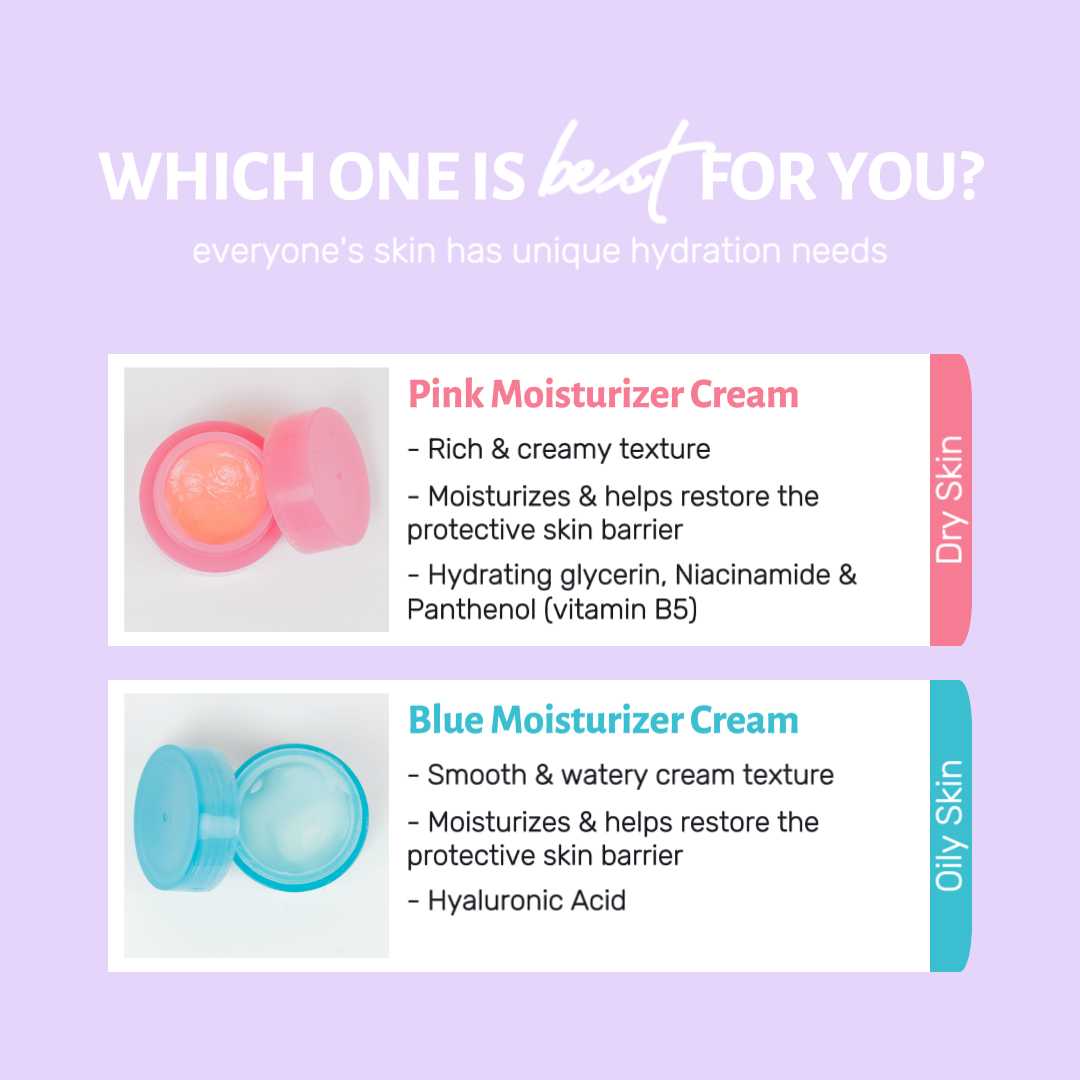 WHICH ONE IS best FOR YOU?
everyone's skin has unique hydration needs

Pink Moisturizer Cream
- Rich & creamy texture
- Moisturizes & helps restore the protective skin barrier
- Hydrating glycerin, Niacinamide & Panthenol (vitamin B5)

Dry Skin

Blue Moisturizer Cream
- Smooth & watery cream texture
- Moisturizes & helps restore the protective skin barrier
- Hyaluronic Acid

Oily Skin